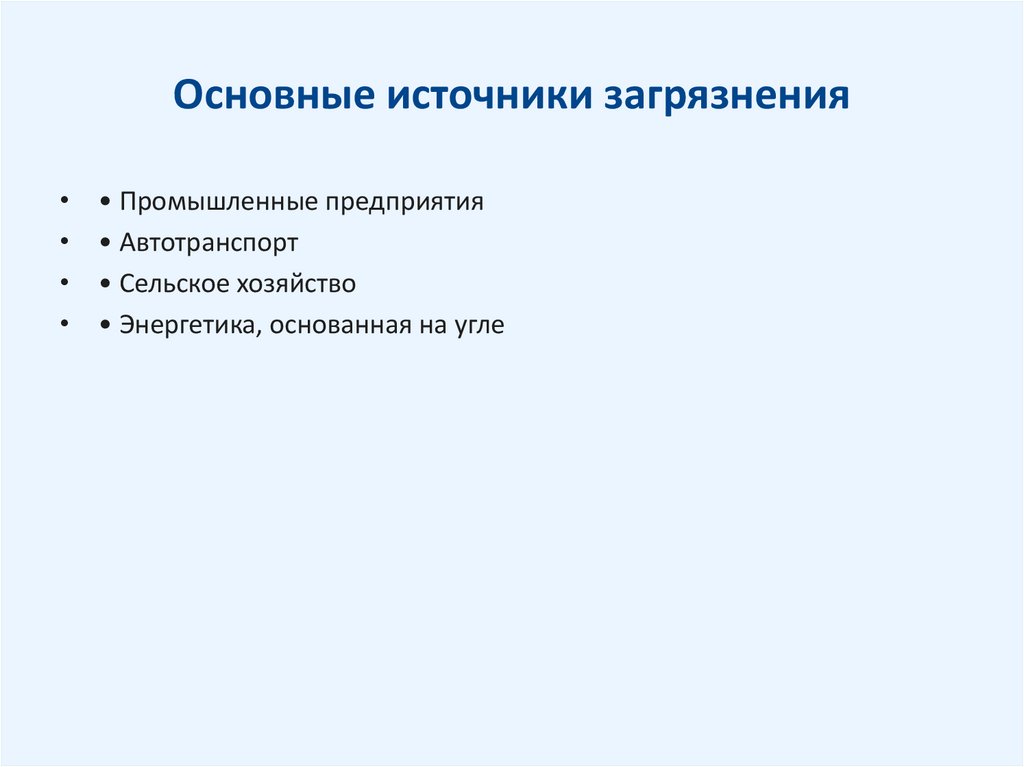 Основные источники загрязнения

• • Промышленные предприятия
• • Автотранспорт
• • Сельское хозяйство
• • Энергетика, основанная на угле